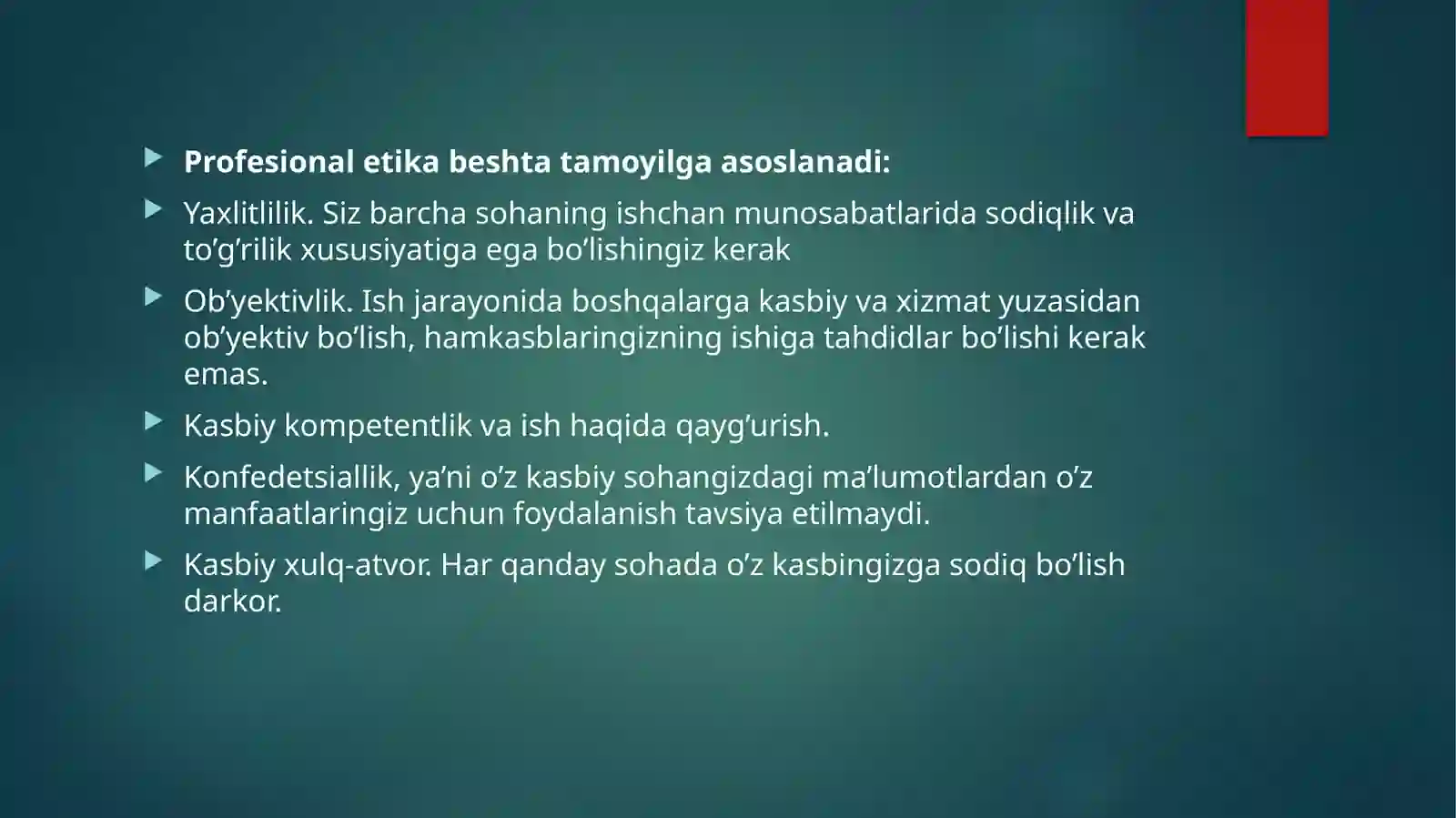 Profesional etika beshta tamoyilga asoslanadi:

Yaxlitlilik. Siz barcha sohaning ishchan munosabatlarida sodiqlik va to’g’rilik xususiyatiga ega bo’lishingiz kerak

Ob’yektivlik. Ish jarayonida boshqalarga kasbiy va xizmat yuzasidan ob’yektiv bo’lish, hamkasblaringizning ishiga tahdidlar bo’lishi kerak emas.

Kasbiy kompetentlik va ish haqida qayg’urish.

Konfedetsiallik, ya’ni o’z kasbiy sohangizdagi ma’lumotlardan o’z manfaatlaringiz uchun foydalanish tavsiya etilmaydi.

Kasbiy xulq-atvor. Har qanday sohada o’z kasbingizga sodiq bo’lish darkor.